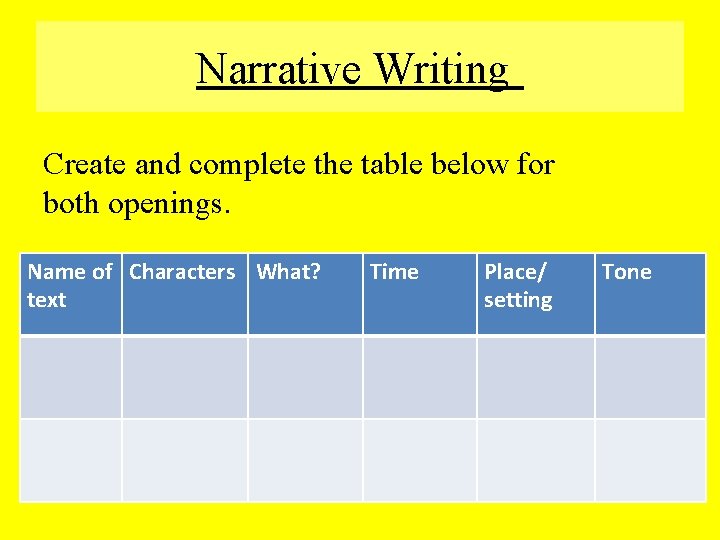 Narrative Writing

Create and complete the table below for both openings.

| Name of text | Characters | What? | Time | Place/ setting | Tone |
|---|---|---|---|---|---|
| | | | | | |
| | | | | | |